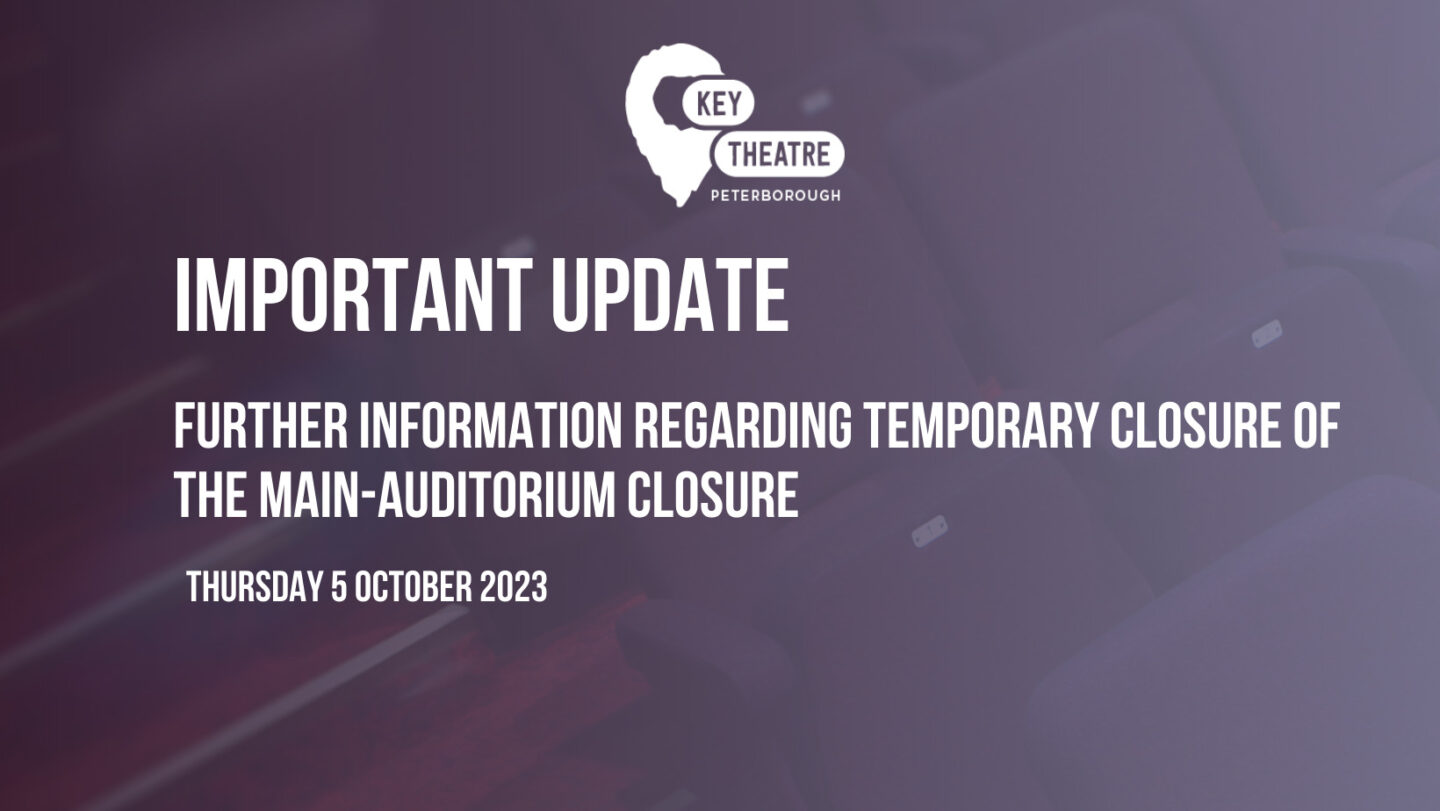 KEY
THEATRE
PETERBOROUGH

IMPORTANT UPDATE

FURTHER INFORMATION REGARDING TEMPORARY CLOSURE OF THE MAIN-AUDITORIUM CLOSURE

THURSDAY 5 OCTOBER 2023